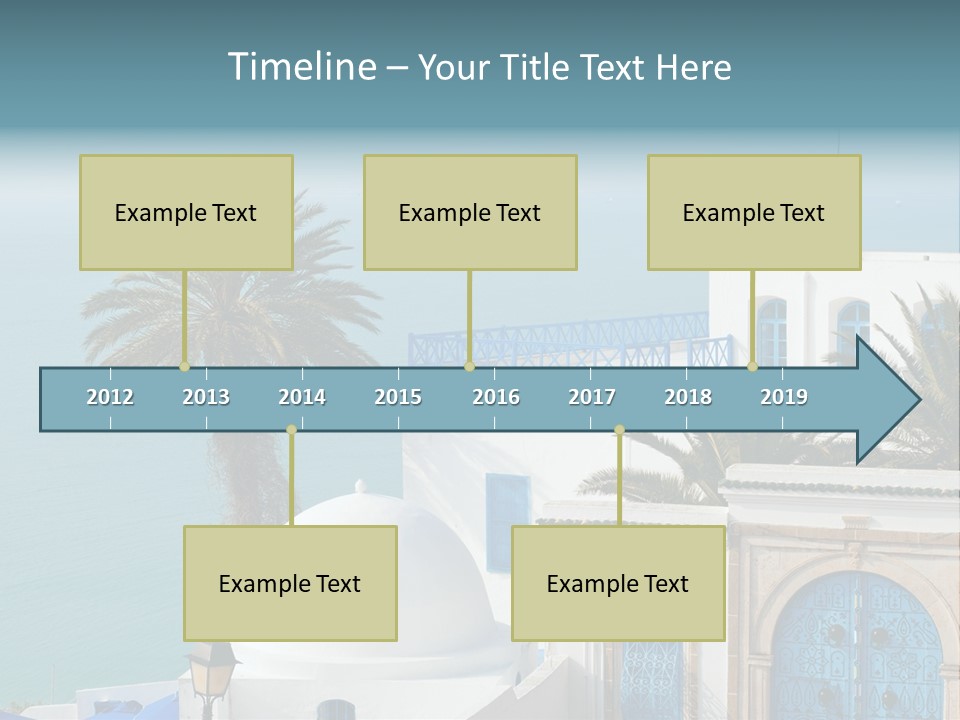 Timeline – Your Title Text Here

Example Text

Example Text

Example Text

2012 2013 2014 2015 2016 2017 2018 2019

Example Text

Example Text